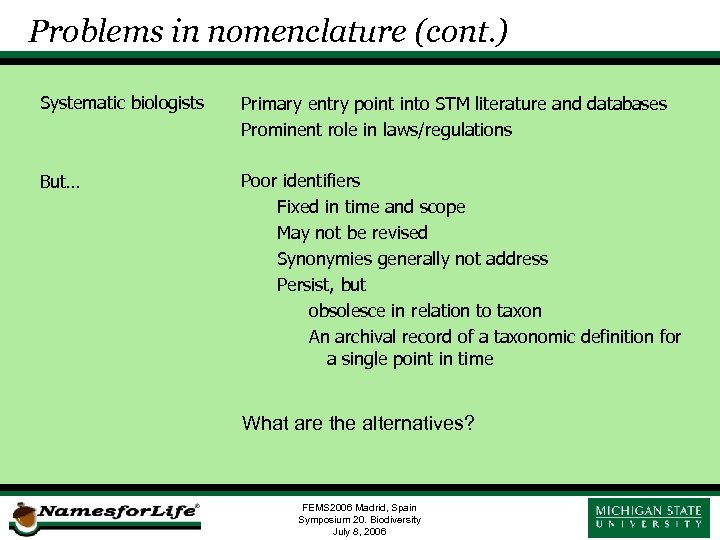 Problems in nomenclature (cont.)

Systematic biologists

Primary entry point into STM literature and databases
Prominent role in laws/regulations

But…

Poor identifiers
Fixed in time and scope
May not be revised
Synonymies generally not address
Persist, but
obsolesce in relation to taxon
An archival record of a taxonomic definition for a single point in time

What are the alternatives?

NamesforLife®

FEMS2006 Madrid, Spain
Symposium 20. Biodiversity
July 8, 2006

MICHIGAN STATE
UNIVERSITY